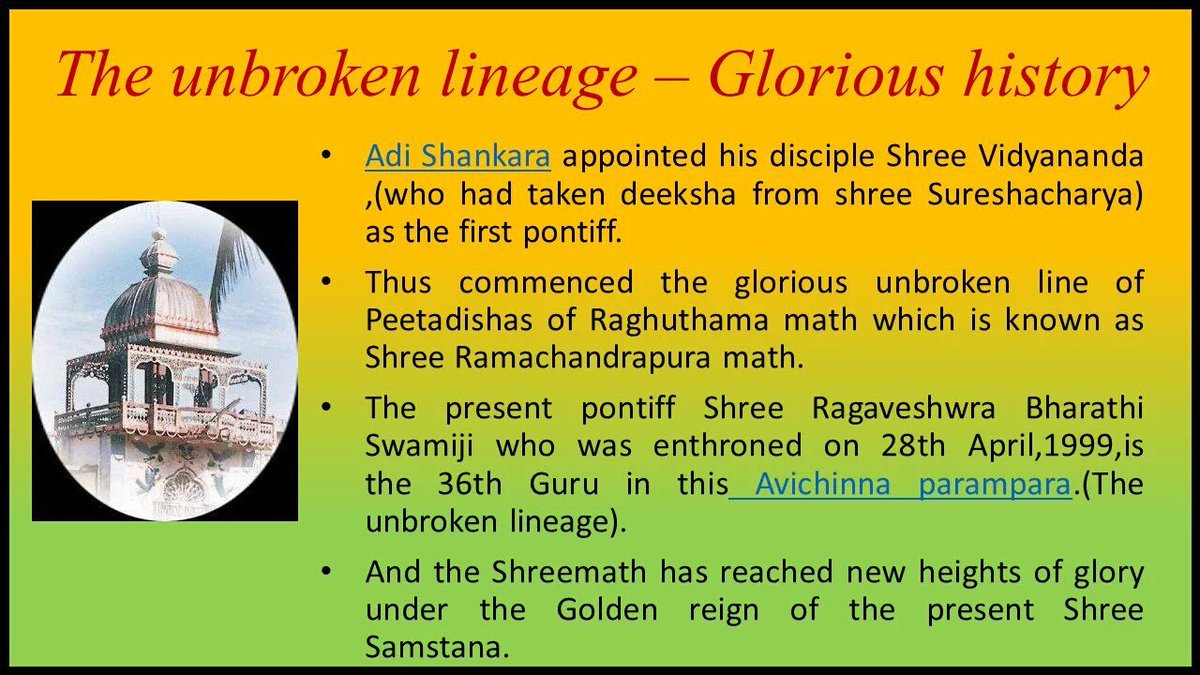 The unbroken lineage – Glorious history

• Adi Shankara appointed his disciple Shree Vidyananda ,(who had taken deeksha from shree Sureshacharya) as the first pontiff.

• Thus commenced the glorious unbroken line of Peetadishas of Raghuthama math which is known as Shree Ramachandrapura math.

• The present pontiff Shree Ragaveshwra Bharathi Swamiji who was enthroned on 28th April,1999,is the 36th Guru in this Avichinna parampara.(The unbroken lineage).

• And the Shreemath has reached new heights of glory under the Golden reign of the present Shree Samstana.